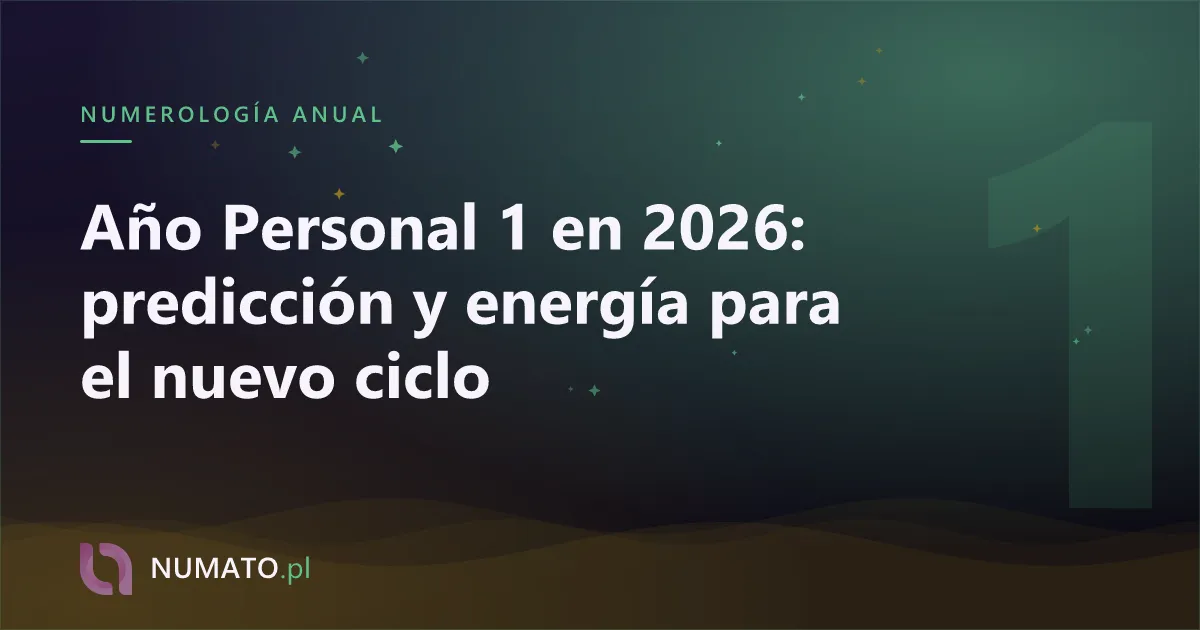 NUMEROLOGÍA ANUAL

Año Personal 1 en 2026: predicción y energía para el nuevo ciclo

1

NUMATO.pl